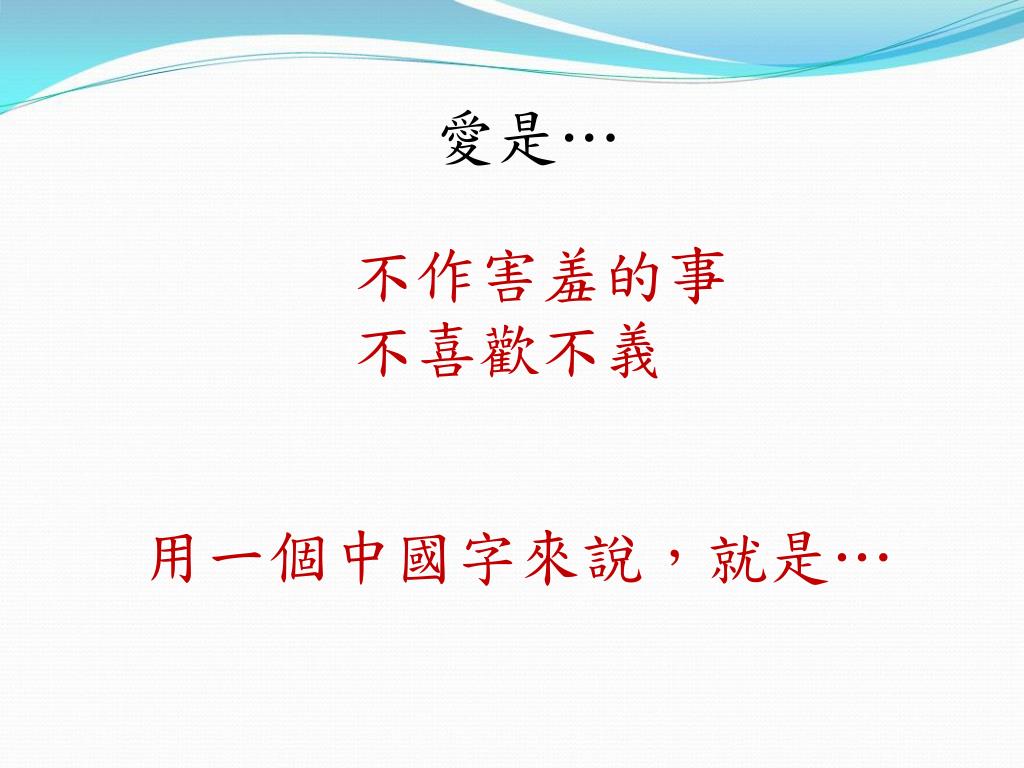 愛是…

不作害羞的事
不喜歡不義

用一個中國字來說，就是…